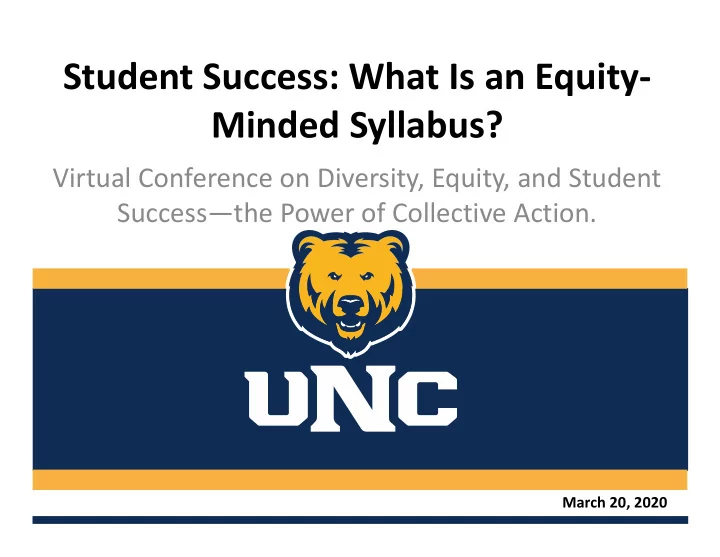 Student Success: What Is an Equity-Minded Syllabus?

Virtual Conference on Diversity, Equity, and Student Success—the Power of Collective Action.

UNC

March 20, 2020